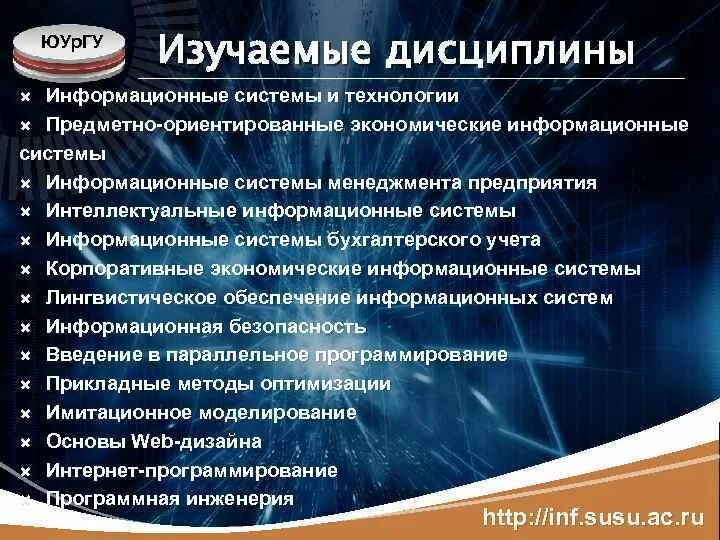 ЮУрГУ

Изучаемые дисциплины

× Информационные системы и технологии
× Предметно-ориентированные экономические информационные системы
× Информационные системы менеджмента предприятия
× Интеллектуальные информационные системы
× Информационные системы бухгалтерского учета
× Корпоративные экономические информационные системы
× Лингвистическое обеспечение информационных систем
× Информационная безопасность
× Введение в параллельное программирование
× Прикладные методы оптимизации
× Имитационное моделирование
× Основы Web-дизайна
× Интернет-программирование
× Программная инженерия

http://inf.susu.ac.ru